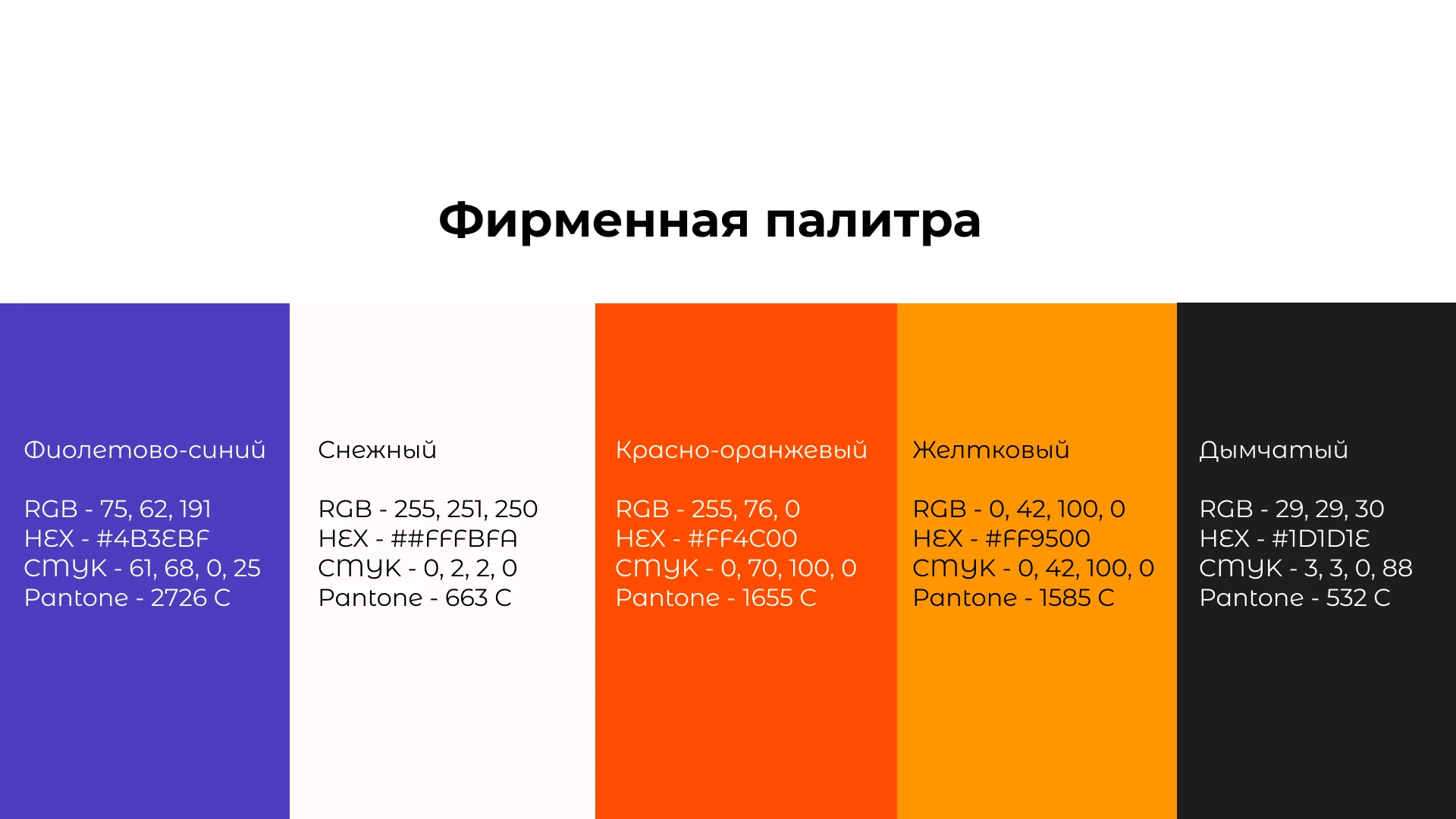 Фирменная палитра

Фиолетово-синий

RGB - 75, 62, 191
HEX - #4B3EBF
CMYK - 61, 68, 0, 25
Pantone - 2726 C

Снежный

RGB - 255, 251, 250
HEX - ##FFFBFA
CMYK - 0, 2, 2, 0
Pantone - 663 C

Красно-оранжевый

RGB - 255, 76, 0
HEX - #FF4C00
CMYK - 0, 70, 100, 0
Pantone - 1655 C

Желтковый

RGB - 0, 42, 100, 0
HEX - #FF9500
CMYK - 0, 42, 100, 0
Pantone - 1585 C

Дымчатый

RGB - 29, 29, 30
HEX - #1D1D1E
CMYK - 3, 3, 0, 88
Pantone - 532 C